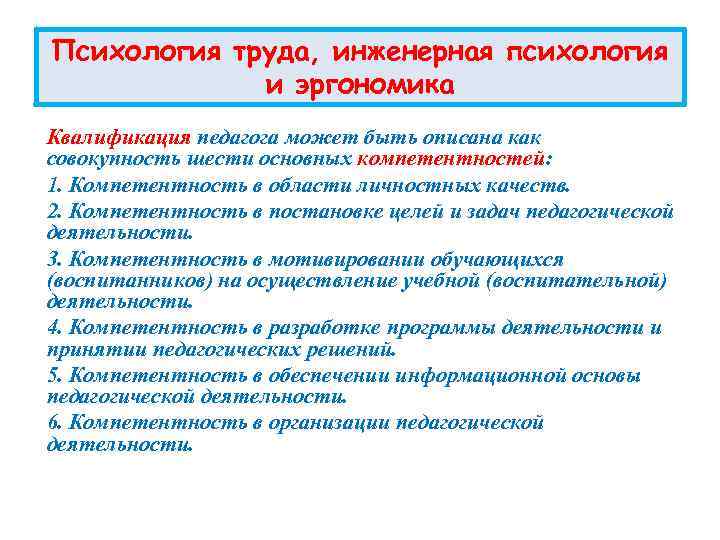 Психология труда, инженерная психология и эргономика

Квалификация педагога может быть описана как совокупность шести основных компетентностей:

1. Компетентность в области личностных качеств.

2. Компетентность в постановке целей и задач педагогической деятельности.

3. Компетентность в мотивировании обучающихся (воспитанников) на осуществление учебной (воспитательной) деятельности.

4. Компетентность в разработке программы деятельности и принятии педагогических решений.

5. Компетентность в обеспечении информационной основы педагогической деятельности.

6. Компетентность в организации педагогической деятельности.